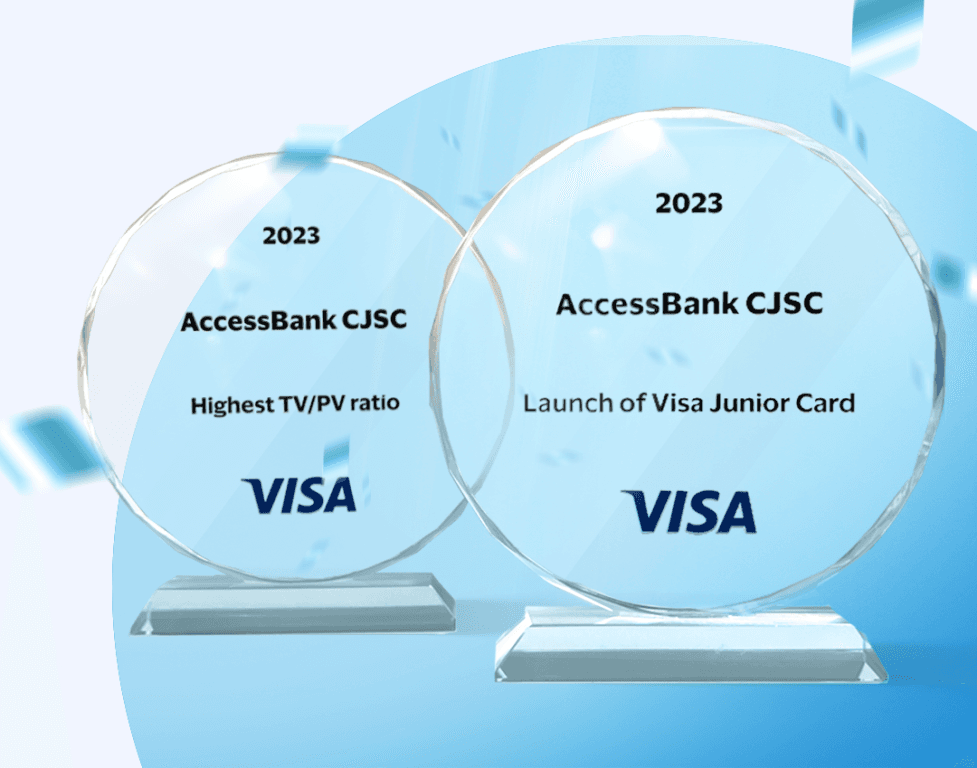 2023

AccessBank CJSC

Highest TV/PV ratio

VISA

2023

AccessBank CJSC

Launch of Visa Junior Card

VISA